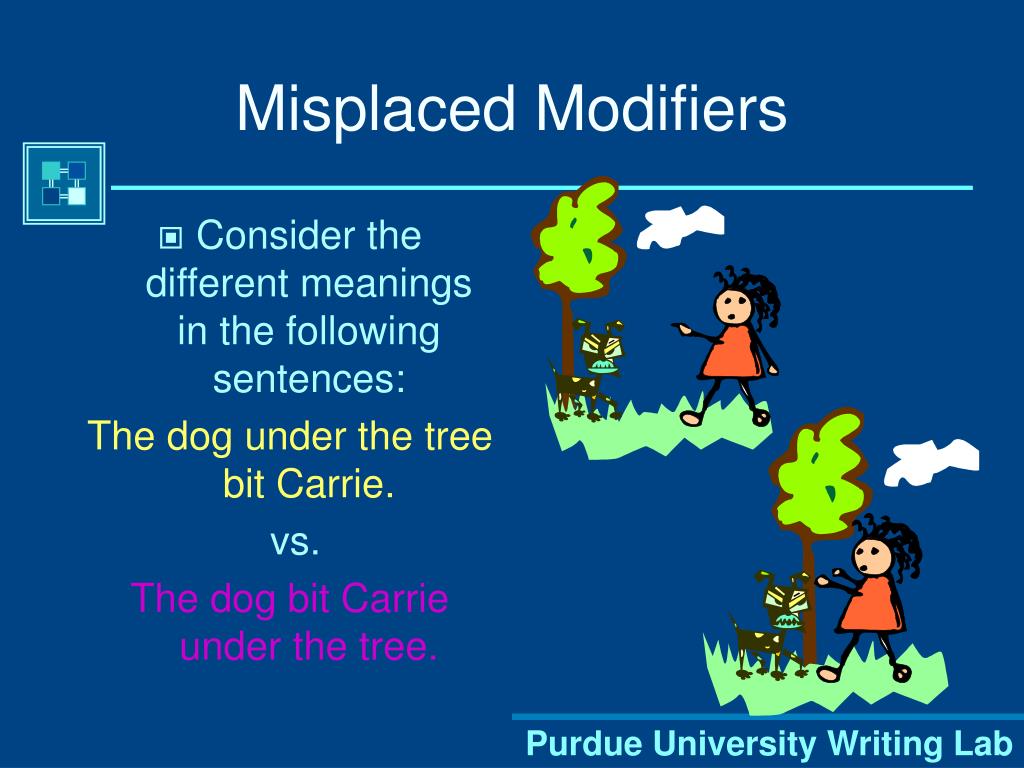 Misplaced Modifiers

Consider the different meanings in the following sentences:

The dog under the tree bit Carrie.

vs.

The dog bit Carrie under the tree.

Purdue University Writing Lab